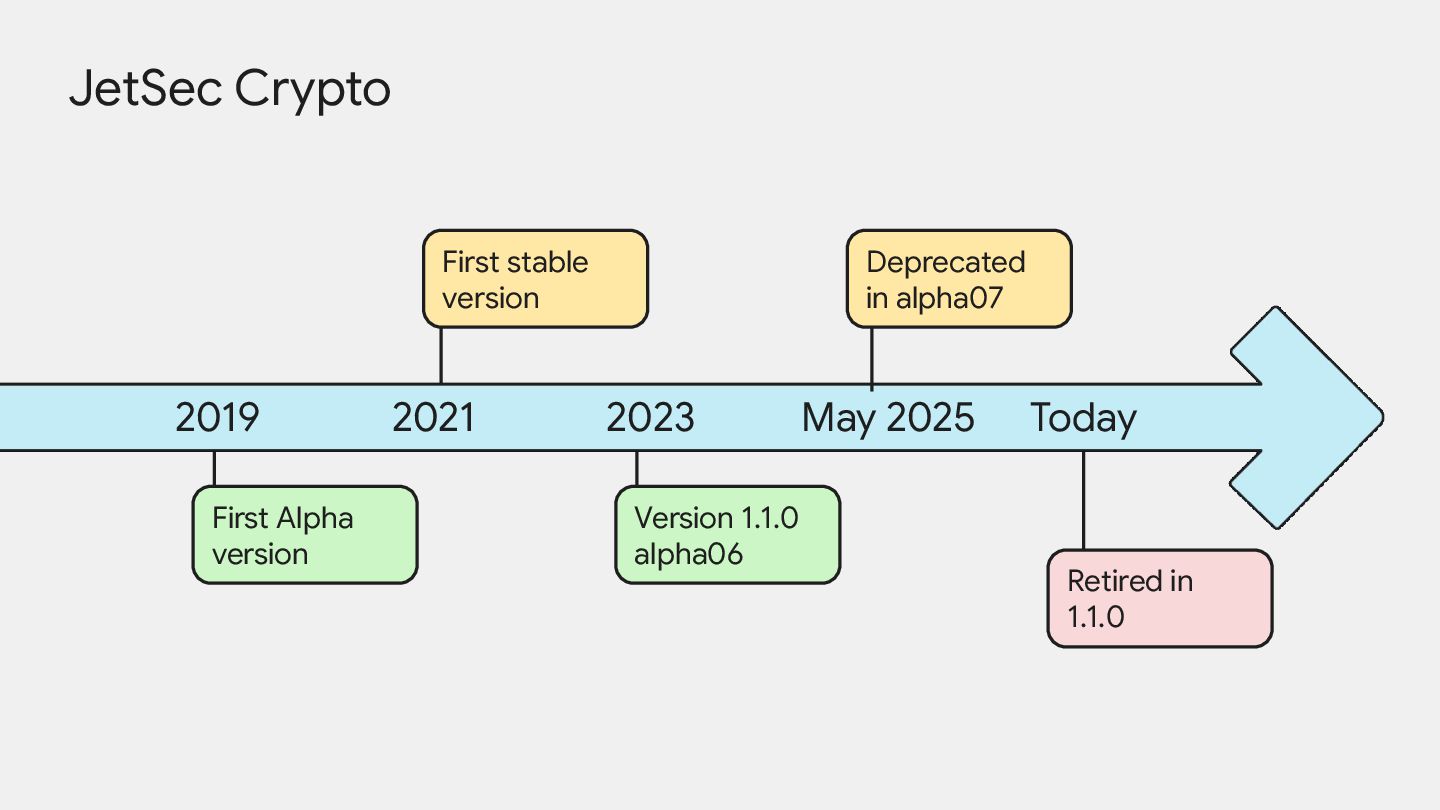 JetSec Crypto

First stable version

Deprecated in alpha07

2019

2021

2023

May 2025

Today

First Alpha version

Version 1.1.0 alpha06

Retired in 1.1.0